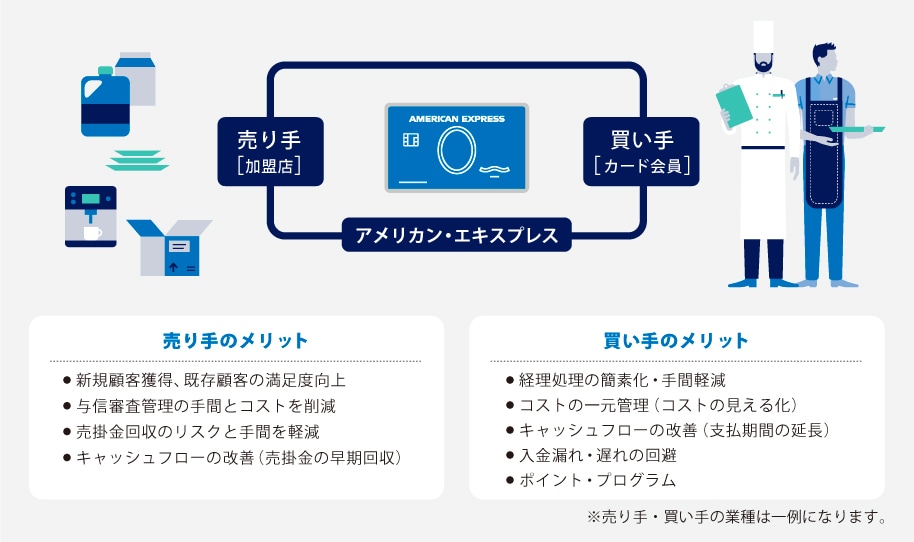 売り手
[加盟店]

AMERICAN EXPRESS

買い手
[カード会員]

アメリカン・エキスプレス

売り手のメリット

● 新規顧客獲得、既存顧客の満足度向上
● 与信審査管理の手間とコストを削減
● 売掛金回収のリスクと手間を軽減
● キャッシュフローの改善（売掛金の早期回収）

買い手のメリット

● 経理処理の簡素化・手間軽減
● コストの一元管理（コストの見える化）
● キャッシュフローの改善（支払期間の延長）
● 入金漏れ・遅れの回避
● ポイント・プログラム

※売り手・買い手の業種は一例になります。